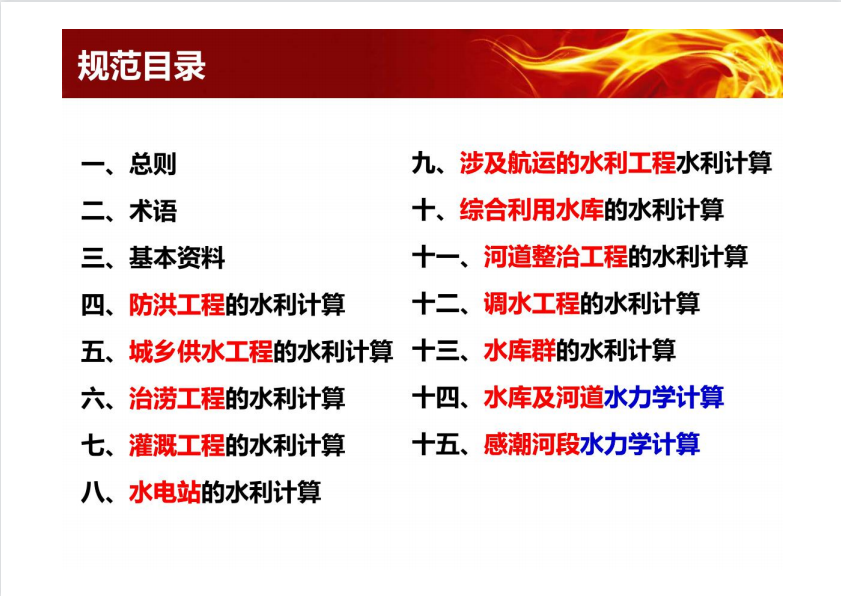 规范目录

一、总则
二、术语
三、基本资料
四、防洪工程的水利计算
五、城乡供水工程的水利计算
六、治涝工程的水利计算
七、灌溉工程的水利计算
八、水电站的水利计算

九、涉及航运的水利工程水利计算
十、综合利用水库的水利计算
十一、河道整治工程的水利计算
十二、调水工程的水利计算
十三、水库群的水利计算
十四、水库及河道水力学计算
十五、感潮河段水力学计算